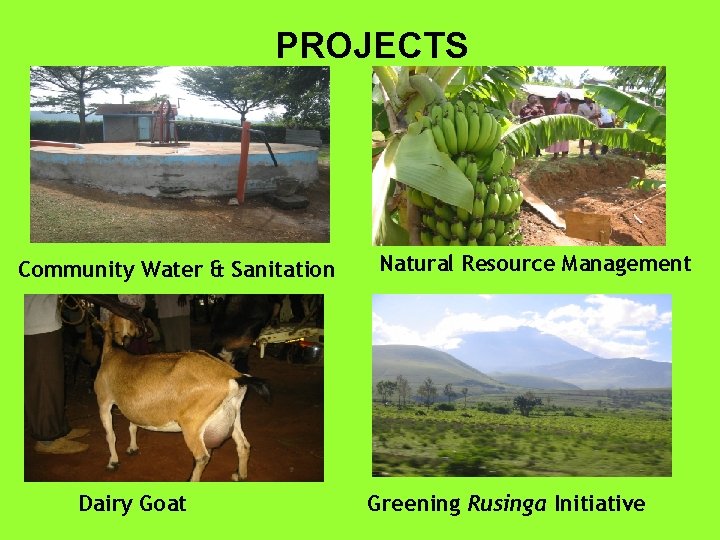 PROJECTS

Community Water & Sanitation

Natural Resource Management

Dairy Goat

Greening Rusinga Initiative